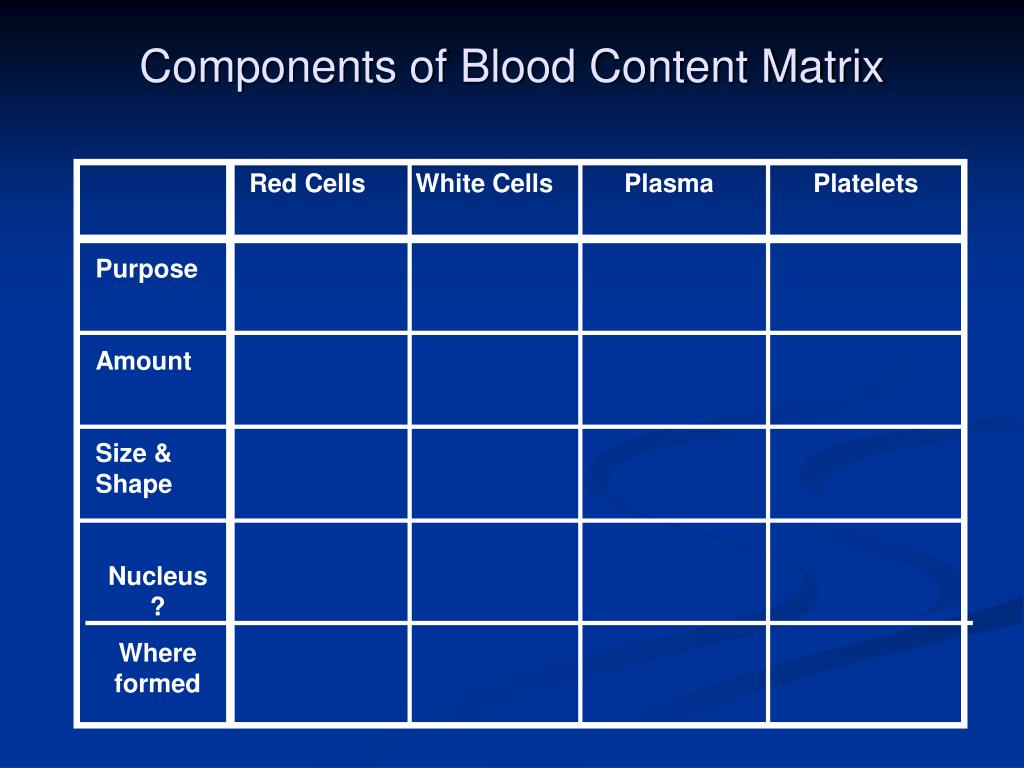 Components of Blood Content Matrix

| | Red Cells | White Cells | Plasma | Platelets |
|---|---|---|---|---|
| Purpose | | | | |
| Amount | | | | |
| Size & Shape | | | | |
| Nucleus ? | | | | |
| Where formed | | | | |